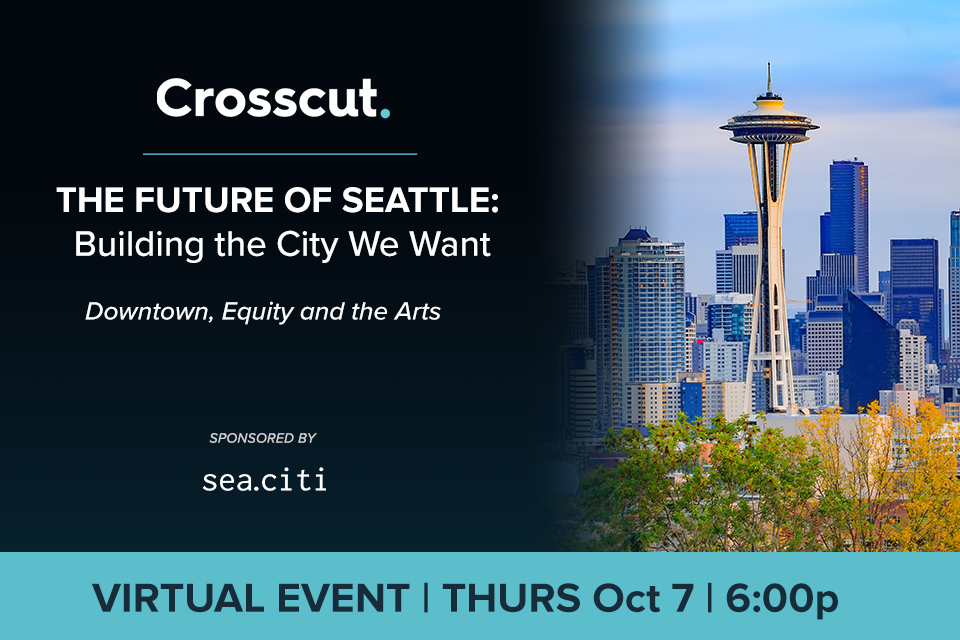 Crosscut.

THE FUTURE OF SEATTLE:
Building the City We Want

Downtown, Equity and the Arts

SPONSORED BY

sea.citi

VIRTUAL EVENT | THURS Oct 7 | 6:00p